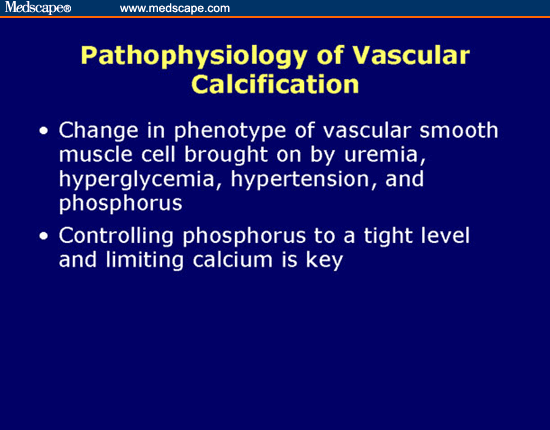 Medscape® www.medscape.com

Pathophysiology of Vascular Calcification

• Change in phenotype of vascular smooth muscle cell brought on by uremia, hyperglycemia, hypertension, and phosphorus

• Controlling phosphorus to a tight level and limiting calcium is key